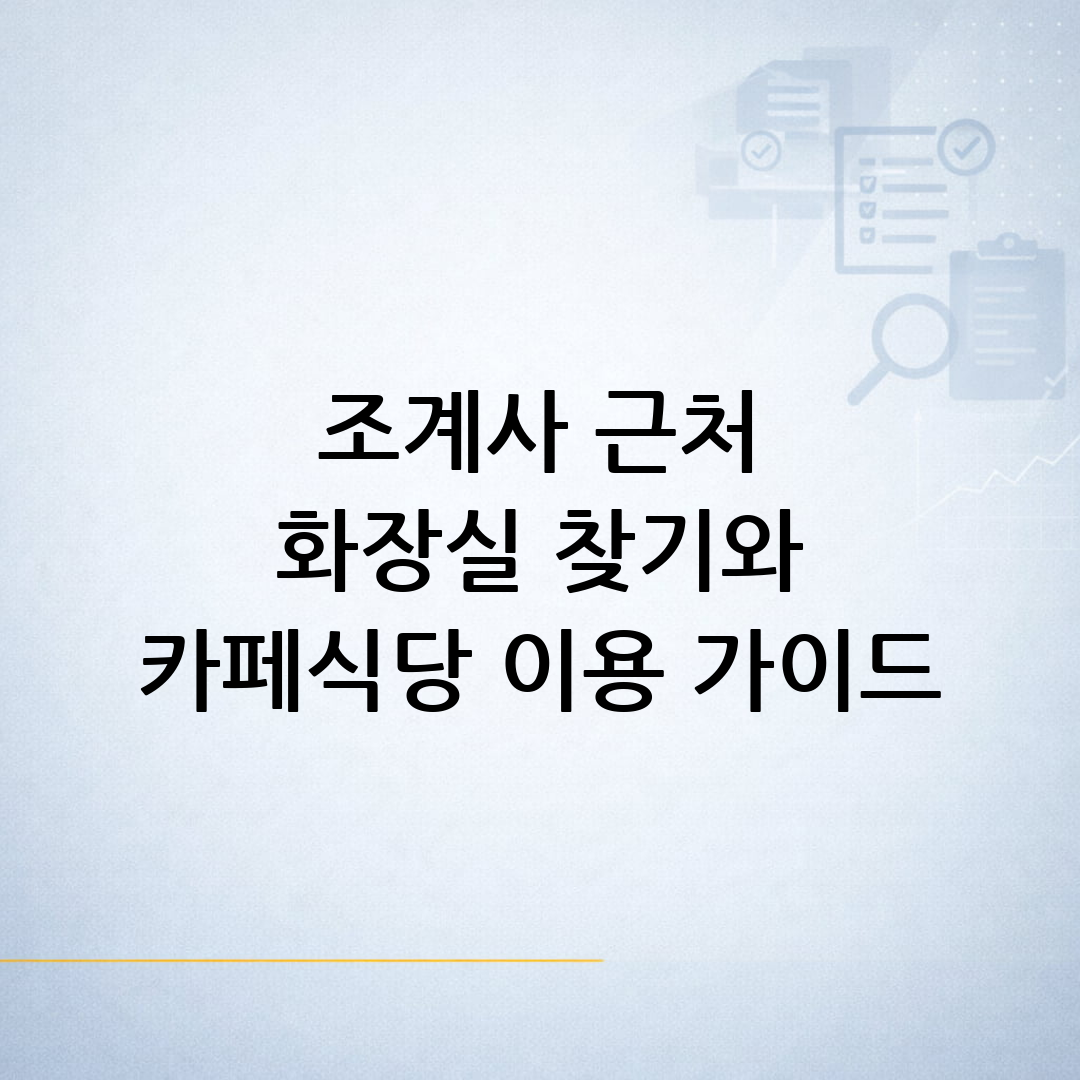 조계사 근처
화장실 찾기와
카페식당 이용 가이드